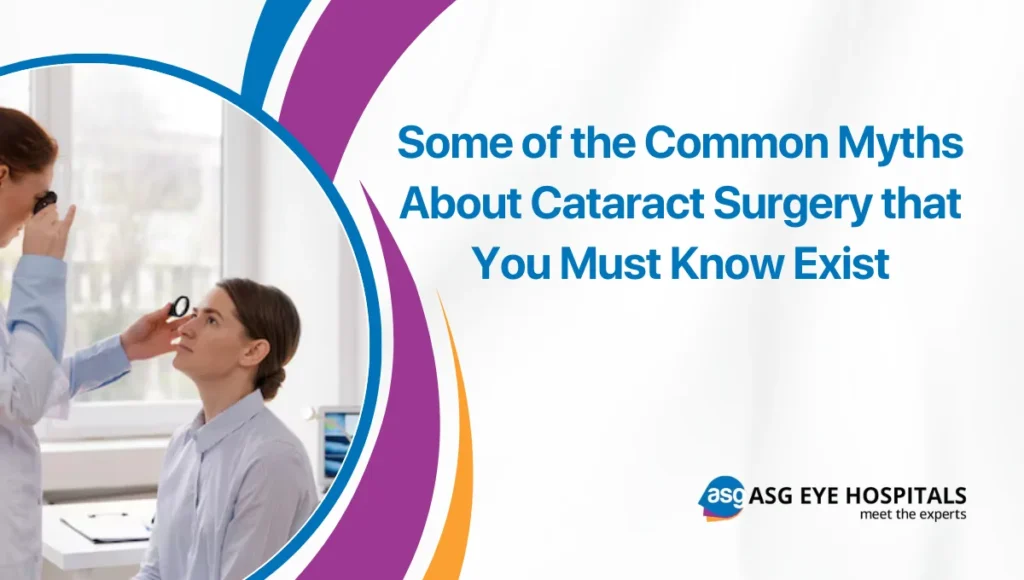 Some of the Common Myths About Cataract Surgery that You Must Know Exist

asg ASG EYE HOSPITALS
meet the experts